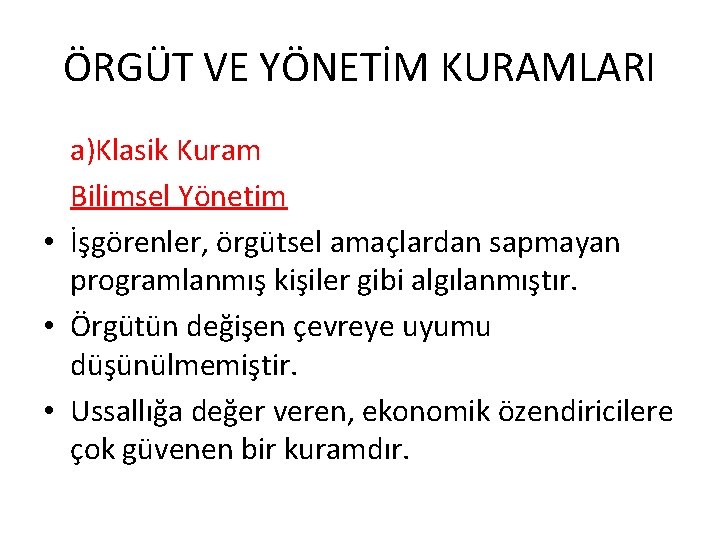 ÖRGÜT VE YÖNETİM KURAMLARI

a)Klasik Kuram

Bilimsel Yönetim

• İşgörenler, örgütsel amaçlardan sapmayan programlanmış kişiler gibi algılanmıştır.

• Örgütün değişen çevreye uyumu düşünülmemiştir.

• Ussallığa değer veren, ekonomik özendiricilere çok güvenen bir kuramdır.